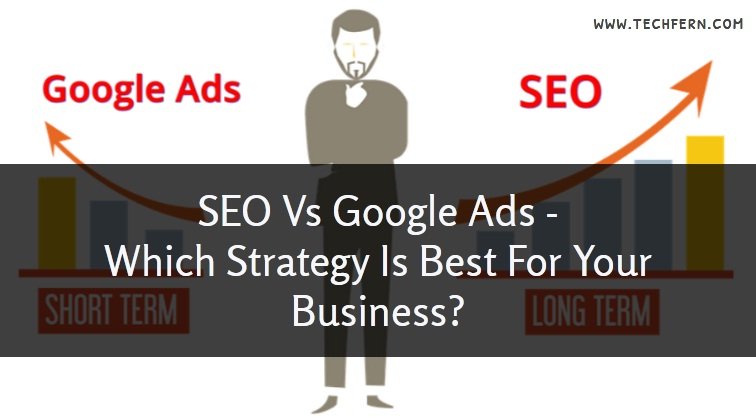 WWW.TECHFERN.COM

Google Ads

SEO

SEO Vs Google Ads - Which Strategy Is Best For Your Business?

SHORT TERM

LONG TERM